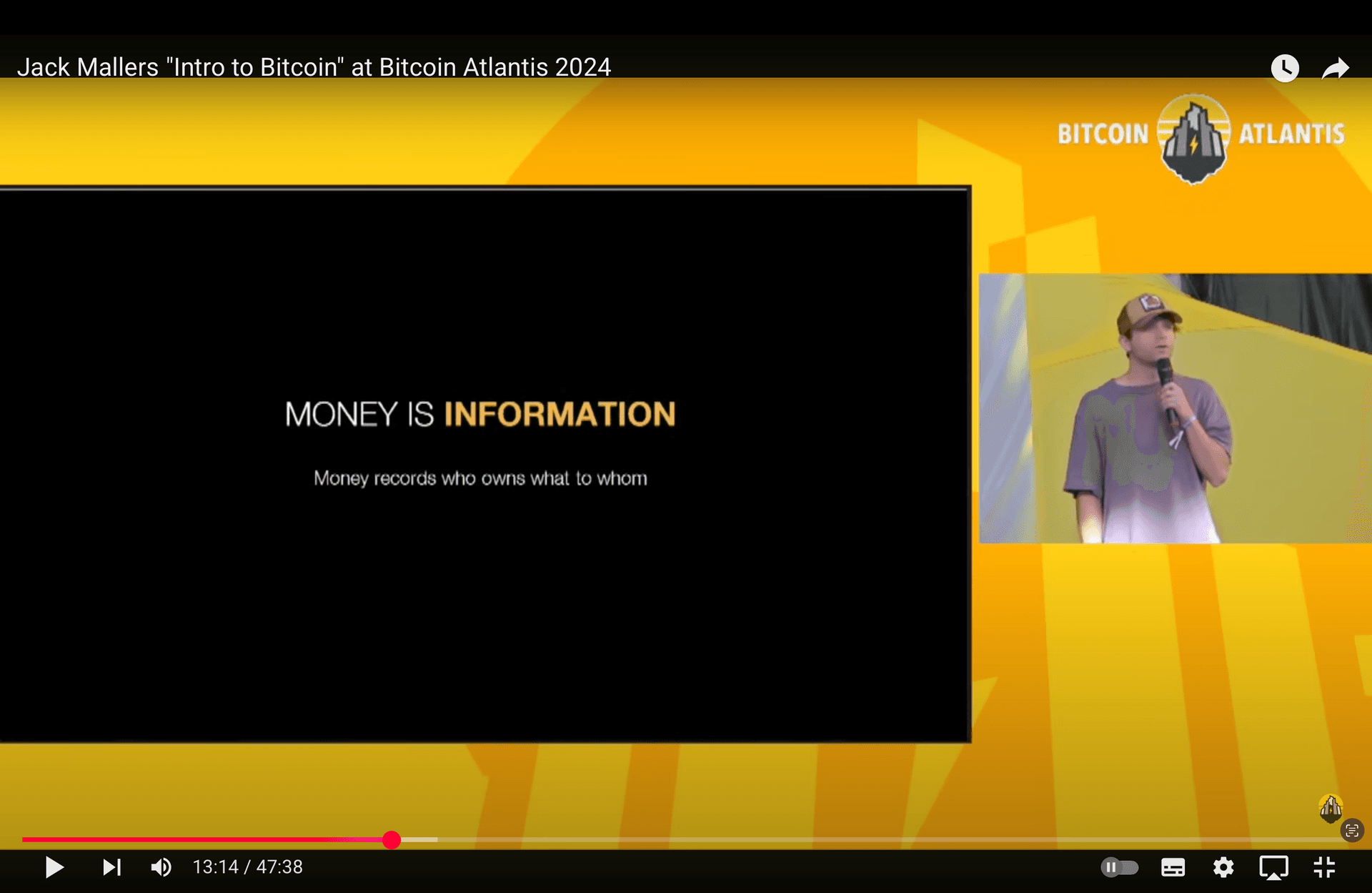 Jack Mallers "Intro to Bitcoin" at Bitcoin Atlantis 2024

BITCOIN ATLANTIS

MONEY IS INFORMATION

Money records who owns what to whom

13:14 / 47:38